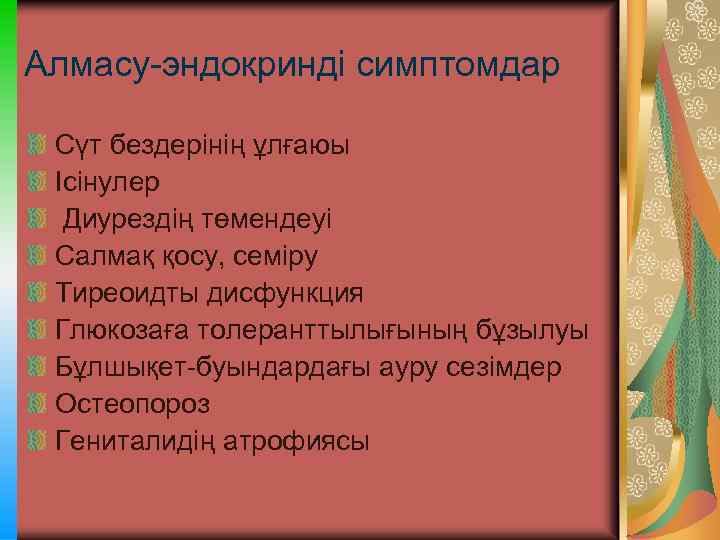 Алмасу-эндокринді симптомдар

Сүт бездерінің ұлғаюы
Ісінулер
Диурездің төмендеуі
Салмақ қосу, семіру
Тиреоидты дисфункция
Глюкозаға толеранттылығының бұзылуы
Бұлшықет-буындардағы ауру сезімдер
Остеопороз
Гениталидің атрофиясы